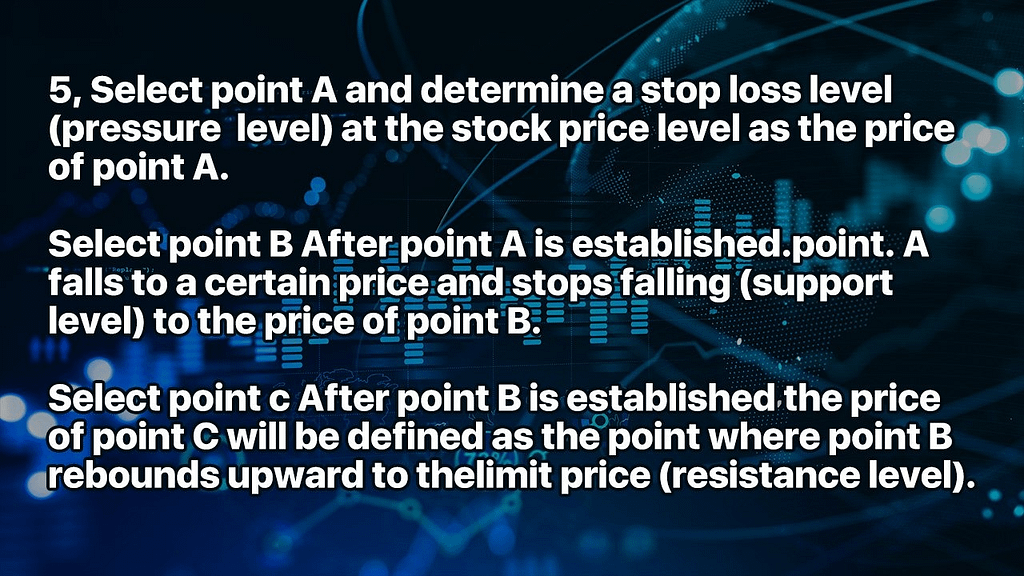 5, Select point A and determine a stop loss level (pressure level) at the stock price level as the price of point A.

Select point B After point A is established.point. A falls to a certain price and stops falling (support level) to the price of point B.

Select point c After point B is established the price of point C will be defined as the point where point B rebounds upward to thelimit price (resistance level).